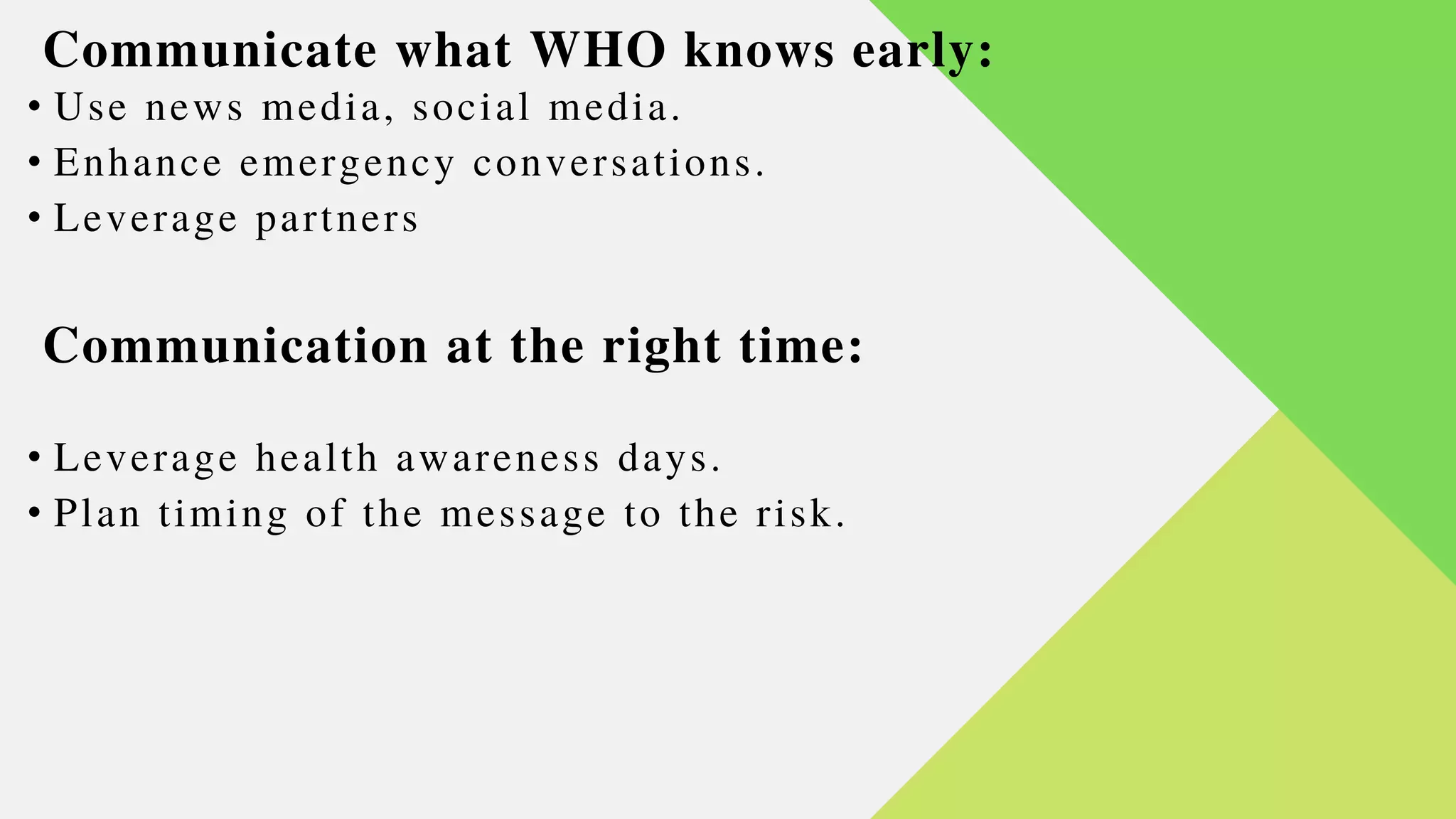 Communicate what WHO knows early:

• Use news media, social media.
• Enhance emergency conversations.
• Leverage partners

Communication at the right time:

• Leverage health awareness days.
• Plan timing of the message to the risk.